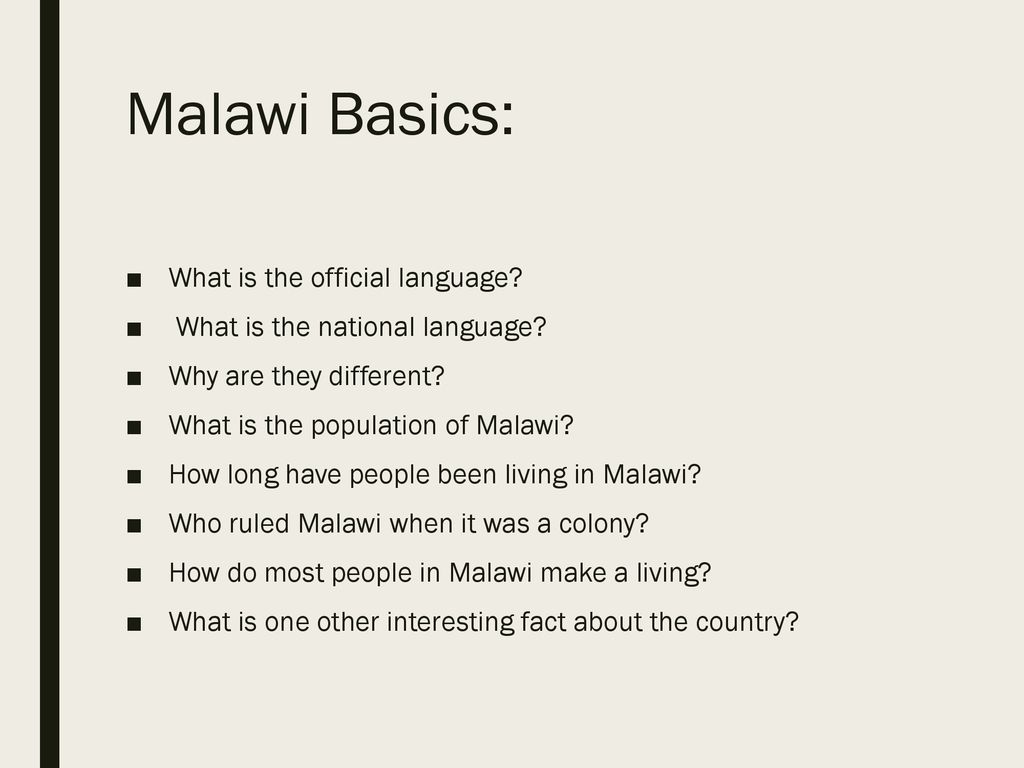 Malawi Basics:

■ What is the official language?
■ What is the national language?
■ Why are they different?
■ What is the population of Malawi?
■ How long have people been living in Malawi?
■ Who ruled Malawi when it was a colony?
■ How do most people in Malawi make a living?
■ What is one other interesting fact about the country?